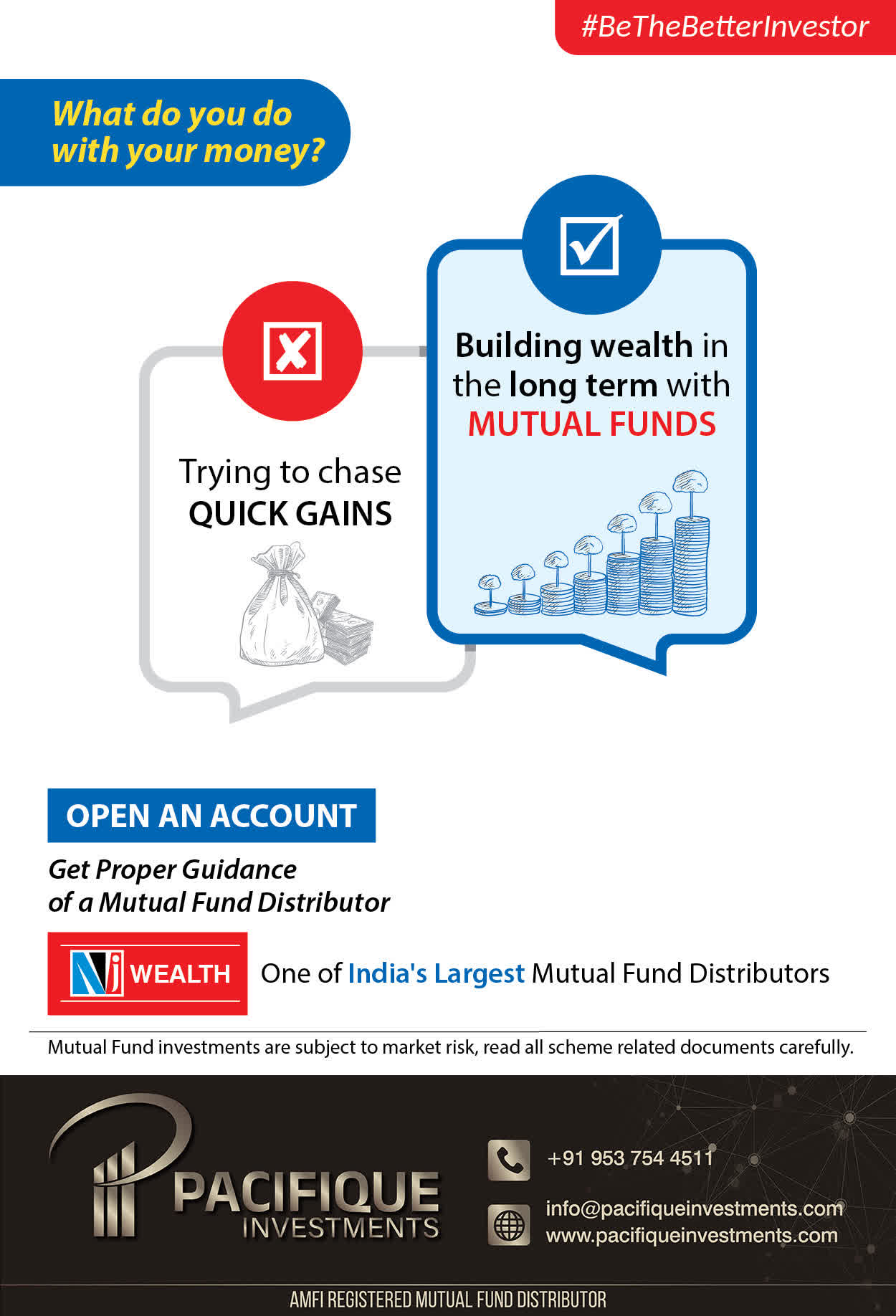 #BeTheBetterInvestor

What do you do with your money?

Trying to chase QUICK GAINS

Building wealth in the long term with MUTUAL FUNDS

OPEN AN ACCOUNT

Get Proper Guidance of a Mutual Fund Distributor

NJ WEALTH

One of India's Largest Mutual Fund Distributors

Mutual Fund investments are subject to market risk, read all scheme related documents carefully.

PACIFIQUE INVESTMENTS

+91 953 754 4511

info@pacifiqueinvestments.com
www.pacifiqueinvestments.com

AMFI REGISTERED MUTUAL FUND DISTRIBUTOR